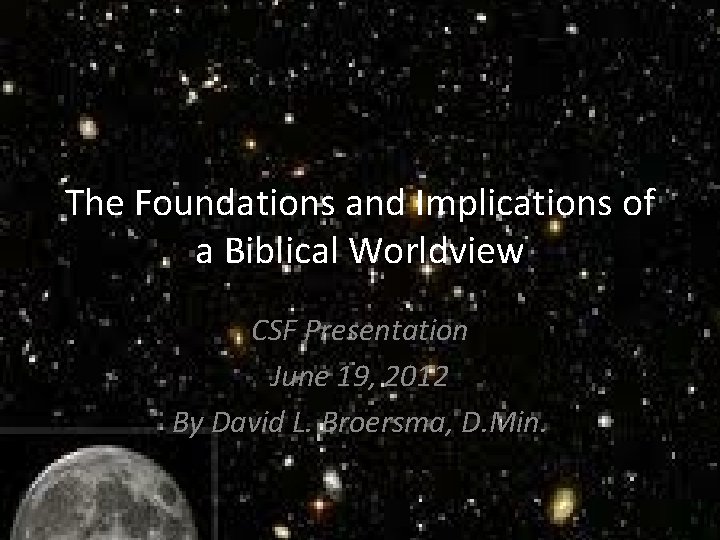 The Foundations and Implications of a Biblical Worldview

CSF Presentation

June 19, 2012

By David L. Broersma, D.Min.